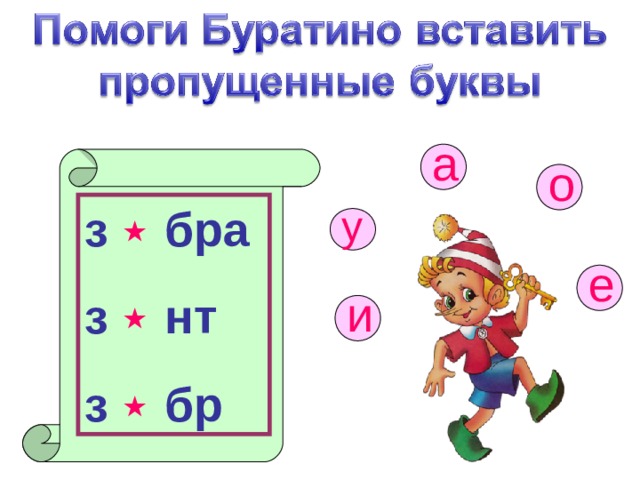 Помоги Буратино вставить пропущенные буквы

з ★ бра

з ★ нт

з ★ бр

а

о

у

е

и